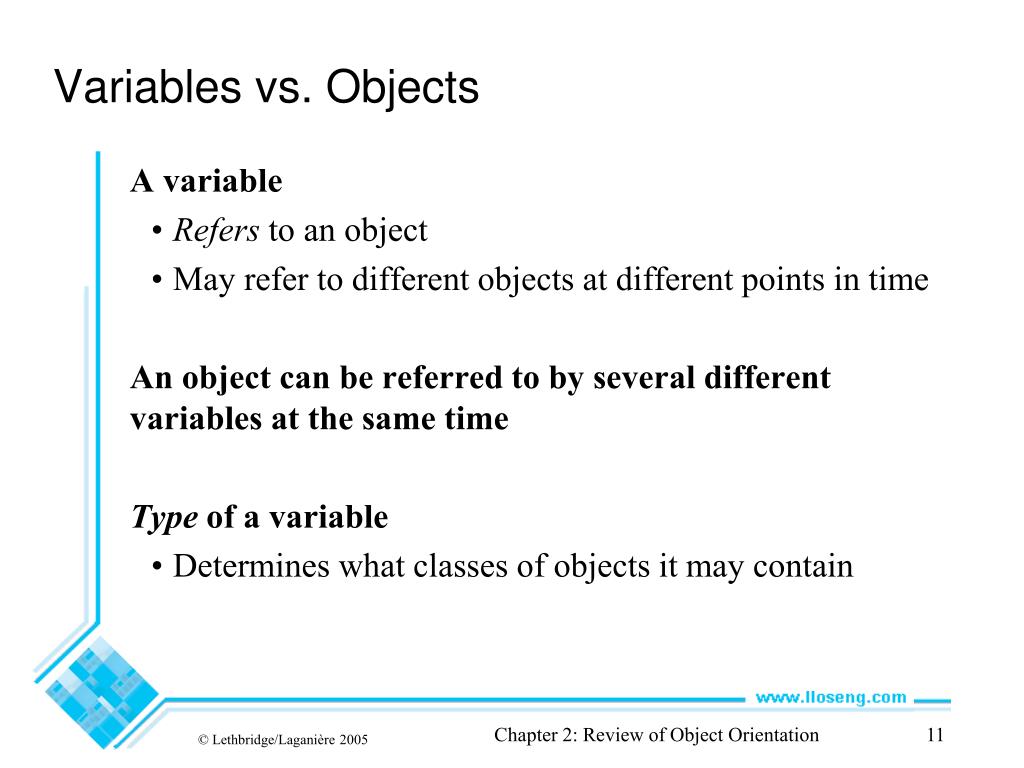 Variables vs. Objects

A variable

• Refers to an object

• May refer to different objects at different points in time

An object can be referred to by several different variables at the same time

Type of a variable

• Determines what classes of objects it may contain

www.lloseng.com

© Lethbridge/Laganière 2005

Chapter 2: Review of Object Orientation

11